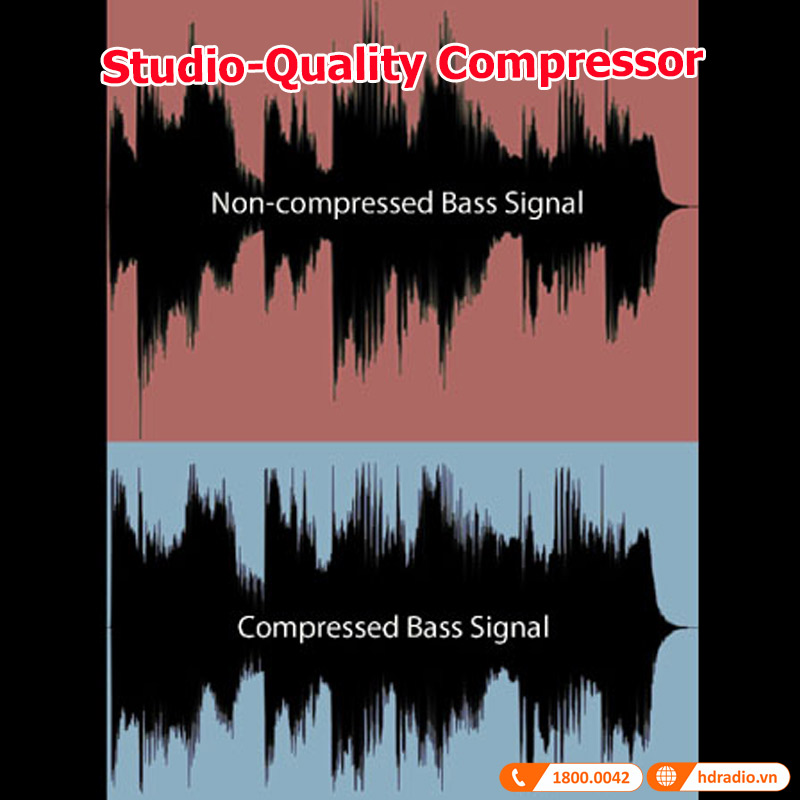 Studio-Quality Compressor

Non-compressed Bass Signal

Compressed Bass Signal

1800.0042

hdradio.vn